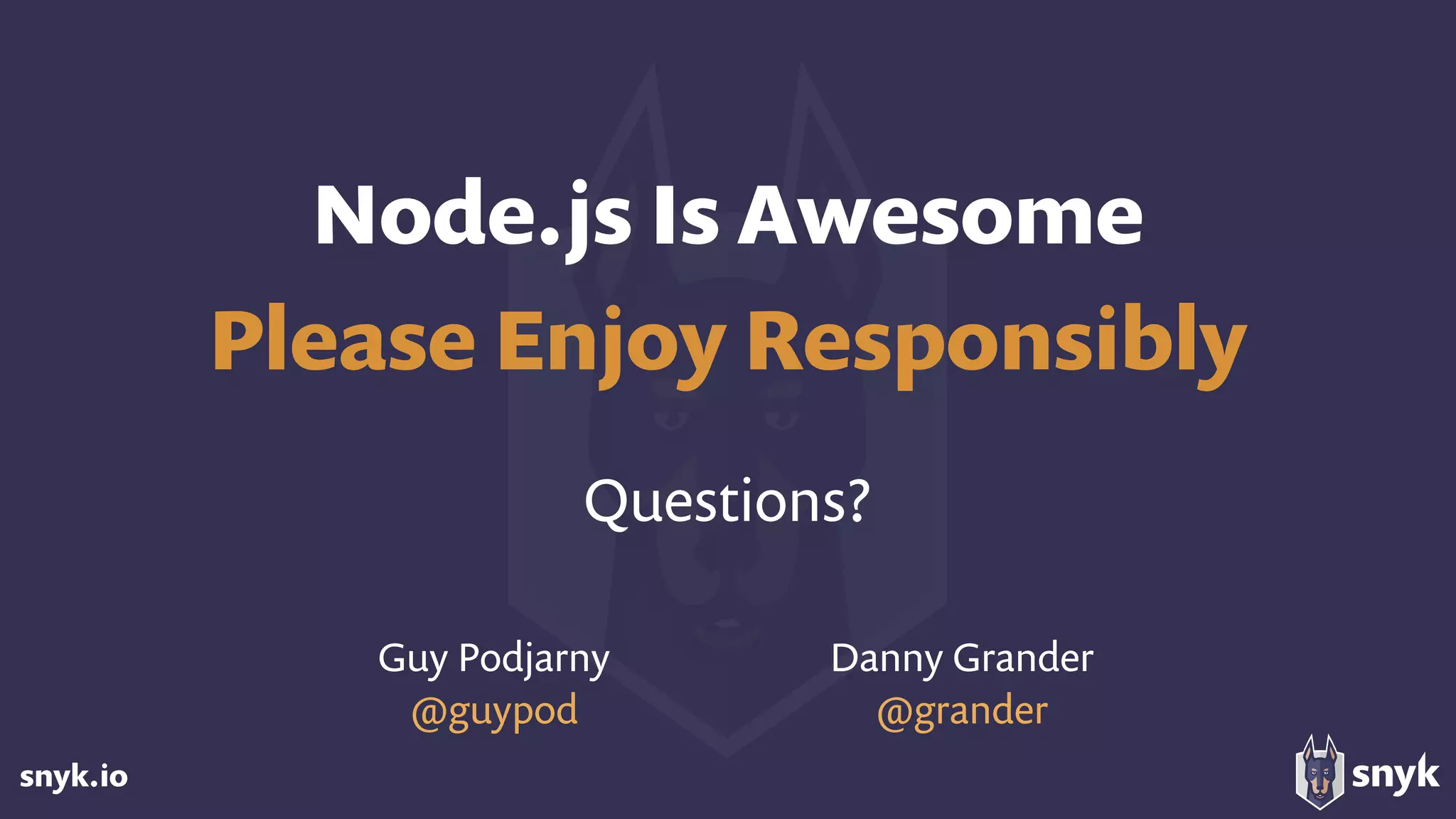 Node.js Is Awesome
Please Enjoy Responsibly

Questions?

Guy Podjarny
@guypod

Danny Grander
@grander

snyk.io

snyk